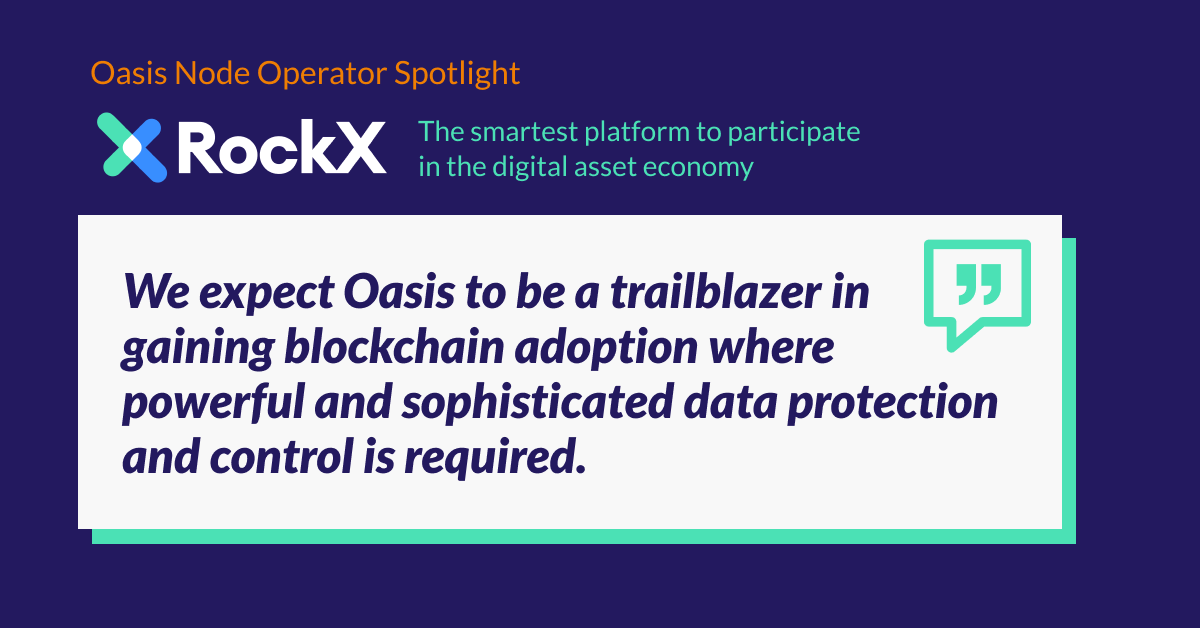 Oasis Node Operator Spotlight

RockX

The smartest platform to participate in the digital asset economy

We expect Oasis to be a trailblazer in gaining blockchain adoption where powerful and sophisticated data protection and control is required.